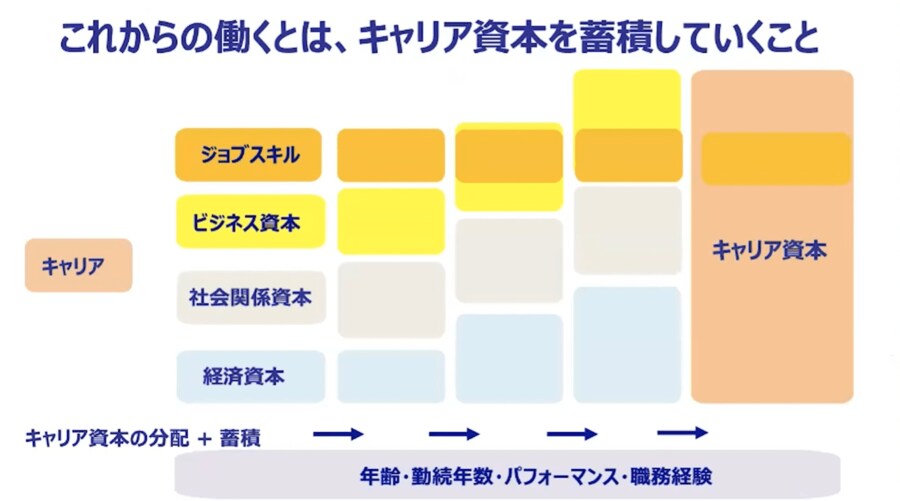 これからの働くとは、キャリア資本を蓄積していくこと

キャリア

ジョブスキル

ビジネス資本

社会関係資本

経済資本

キャリア資本

キャリア資本の分配 + 蓄積

年齢・勤続年数・パフォーマンス・職務経験